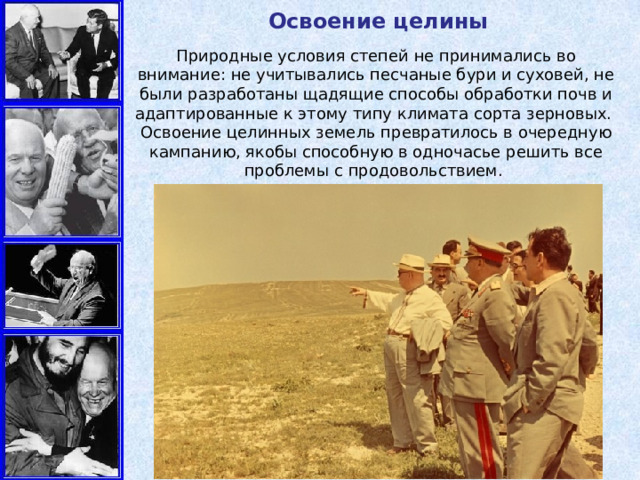 Освоение целины

Природные условия степей не принимались во внимание: не учитывались песчаные бури и суховей, не были разработаны щадящие способы обработки почв и адаптированные к этому типу климата сорта зерновых. Освоение целинных земель превратилось в очередную кампанию, якобы способную в одночасье решить все проблемы с продовольствием.